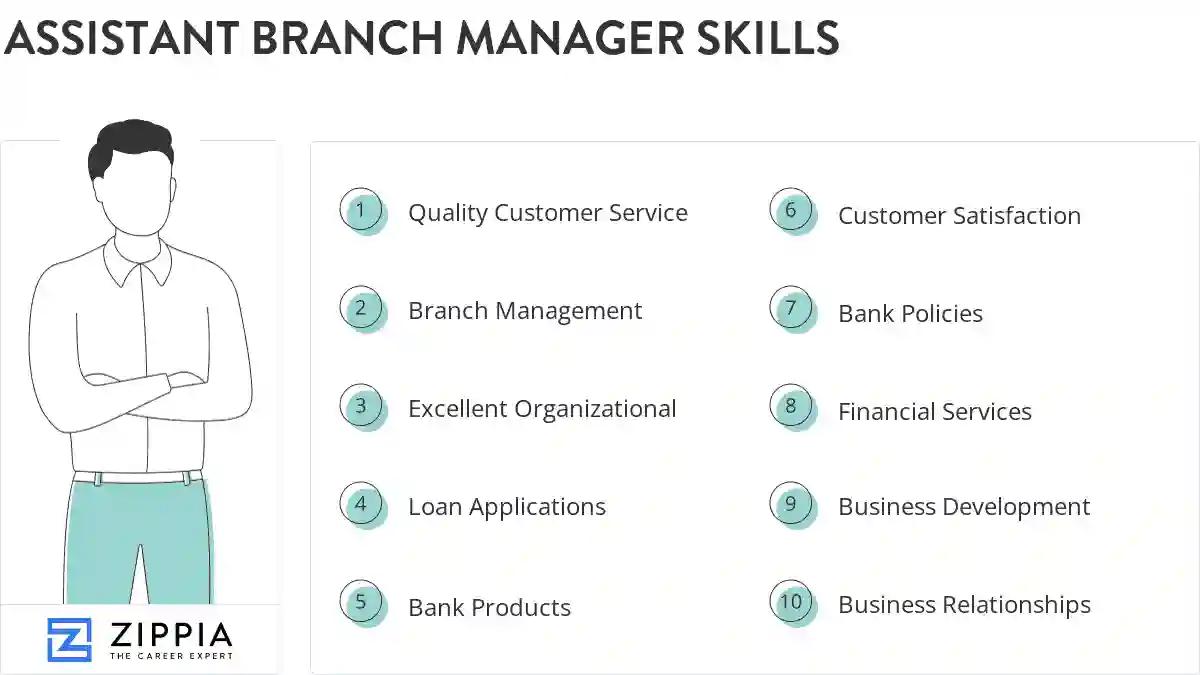 ASSISTANT BRANCH MANAGER SKILLS

1 Quality Customer Service

2 Branch Management

3 Excellent Organizational

4 Loan Applications

5 Bank Products

6 Customer Satisfaction

7 Bank Policies

8 Financial Services

9 Business Development

10 Business Relationships

ZIPPIA
THE CAREER EXPERT